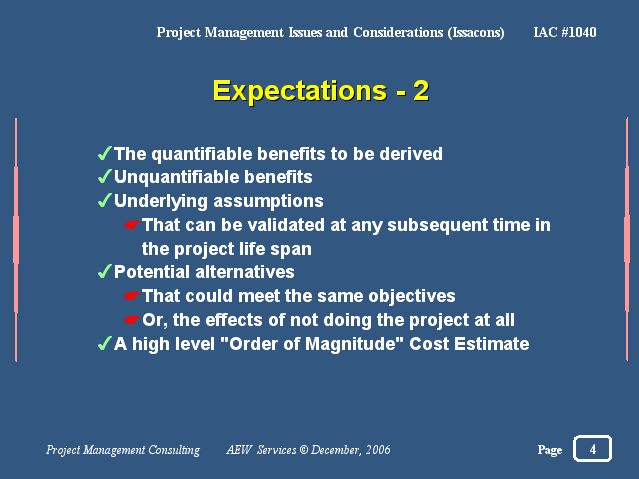 Project Management Issues and Considerations (Issacons)    IAC #1040

Expectations - 2

✓The quantifiable benefits to be derived
✓Unquantifiable benefits
✓Underlying assumptions
☛That can be validated at any subsequent time in the project life span
✓Potential alternatives
☛That could meet the same objectives
☛Or, the effects of not doing the project at all
✓A high level "Order of Magnitude" Cost Estimate

Project Management Consulting    AEW Services © December, 2006    Page 4